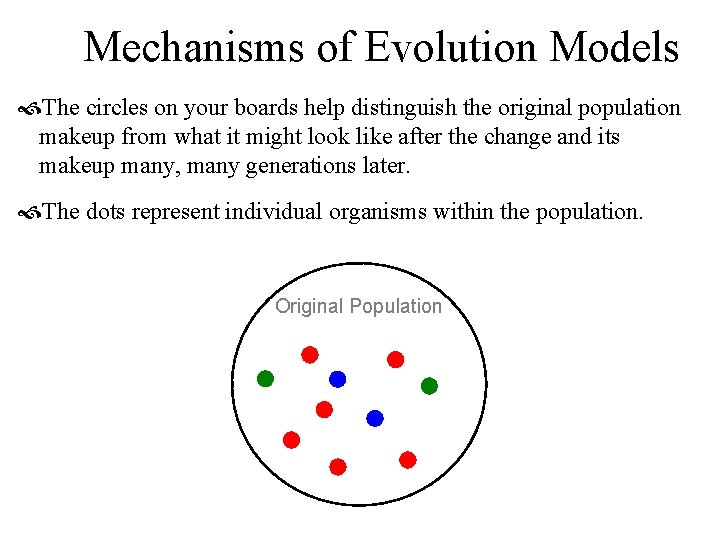 Mechanisms of Evolution Models

The circles on your boards help distinguish the original population makeup from what it might look like after the change and its makeup many, many generations later.

The dots represent individual organisms within the population.

Original Population